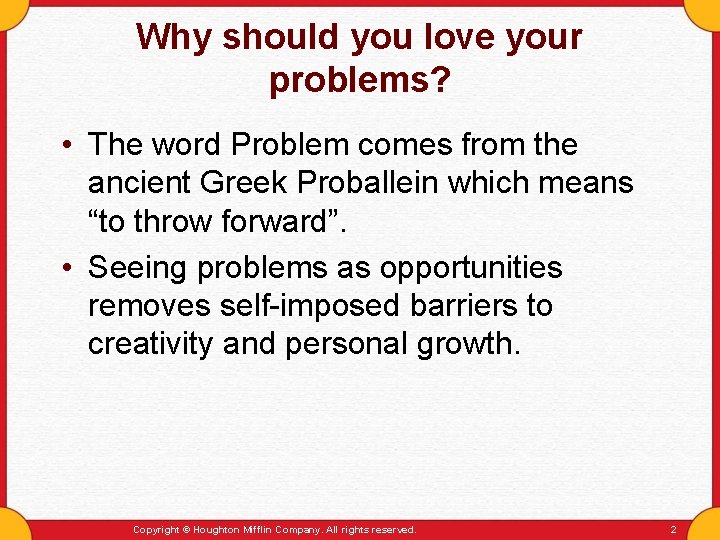 Why should you love your problems?

• The word Problem comes from the ancient Greek Proballein which means “to throw forward”.

• Seeing problems as opportunities removes self-imposed barriers to creativity and personal growth.

Copyright © Houghton Mifflin Company. All rights reserved.

2